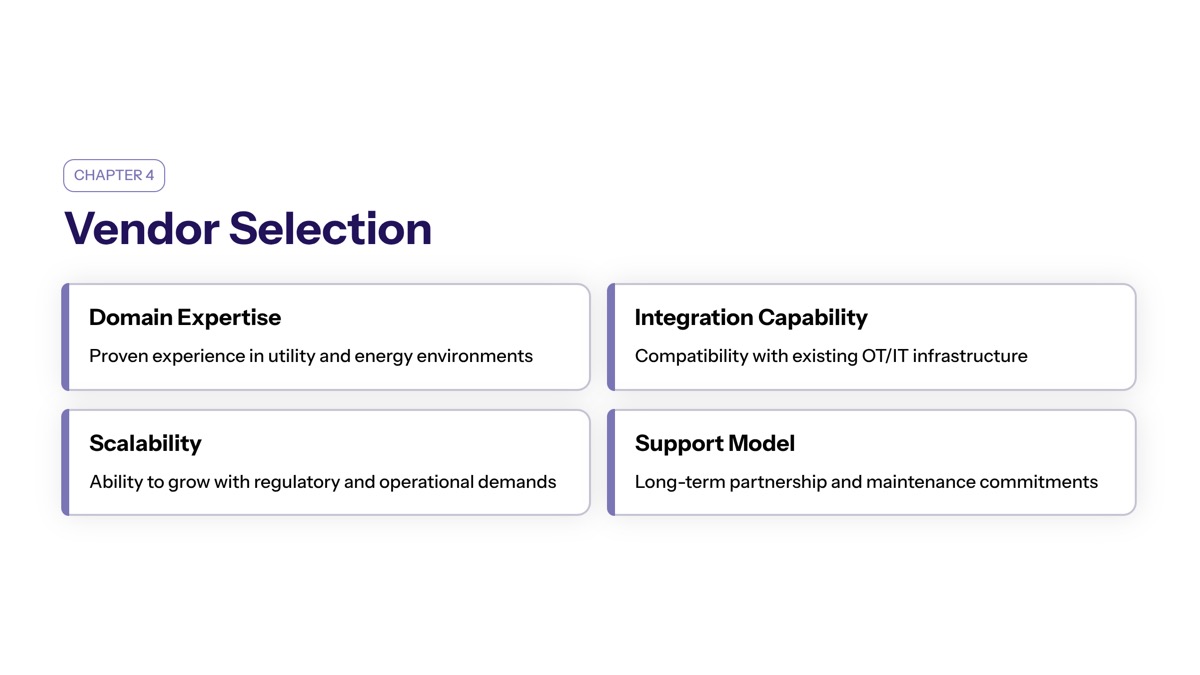 CHAPTER 4

Vendor Selection

Domain Expertise

Proven experience in utility and energy environments

Integration Capability

Compatibility with existing OT/IT infrastructure

Scalability

Ability to grow with regulatory and operational demands

Support Model

Long-term partnership and maintenance commitments